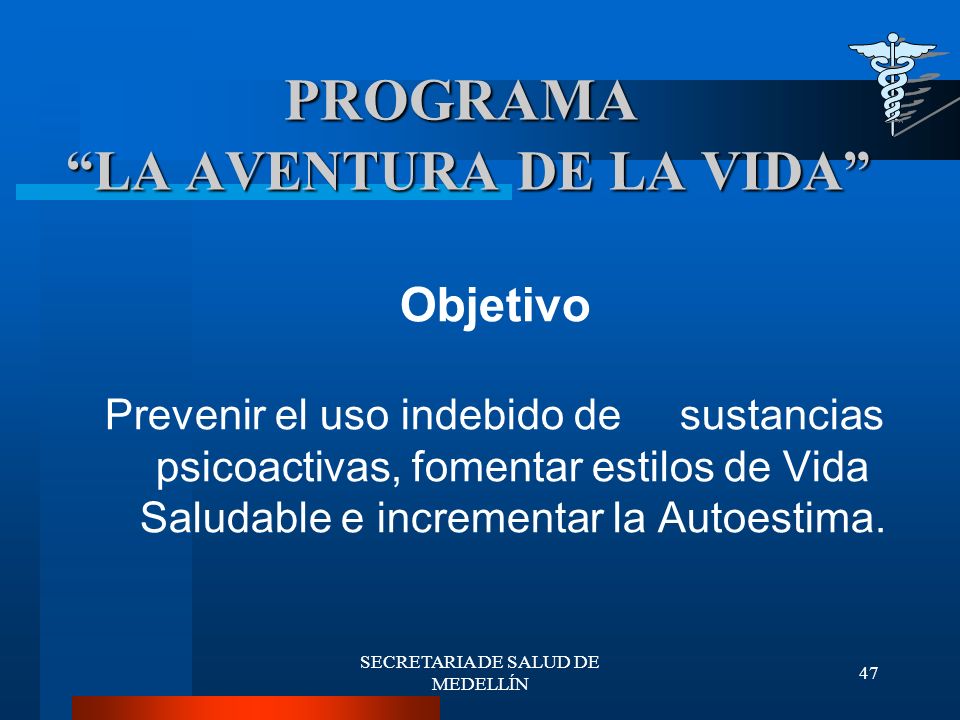 PROGRAMA
“LA AVENTURA DE LA VIDA”

Objetivo

Prevenir el uso indebido de sustancias psicoactivas, fomentar estilos de Vida Saludable e incrementar la Autoestima.

SECRETARIA DE SALUD DE MEDELLÍN

47